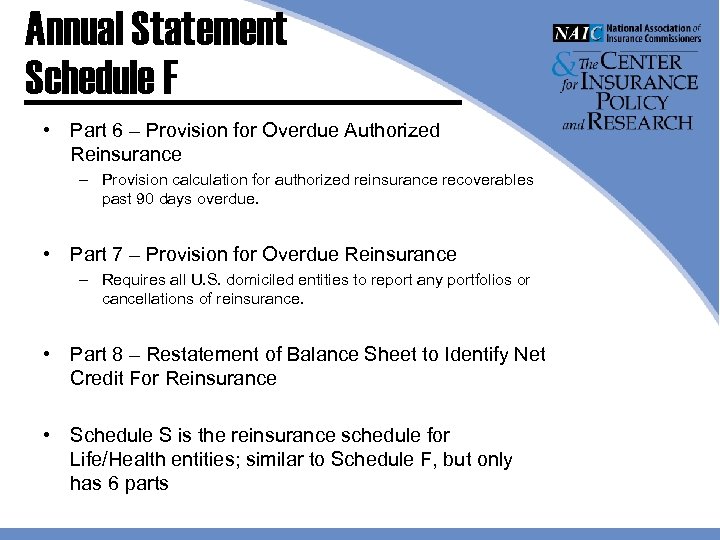 Annual Statement
Schedule F

NAIC National Association of Insurance Commissioners

& The CENTER for INSURANCE POLICY and RESEARCH

• Part 6 – Provision for Overdue Authorized Reinsurance
– Provision calculation for authorized reinsurance recoverables past 90 days overdue.

• Part 7 – Provision for Overdue Reinsurance
– Requires all U.S. domiciled entities to report any portfolios or cancellations of reinsurance.

• Part 8 – Restatement of Balance Sheet to Identify Net Credit For Reinsurance

• Schedule S is the reinsurance schedule for Life/Health entities; similar to Schedule F, but only has 6 parts